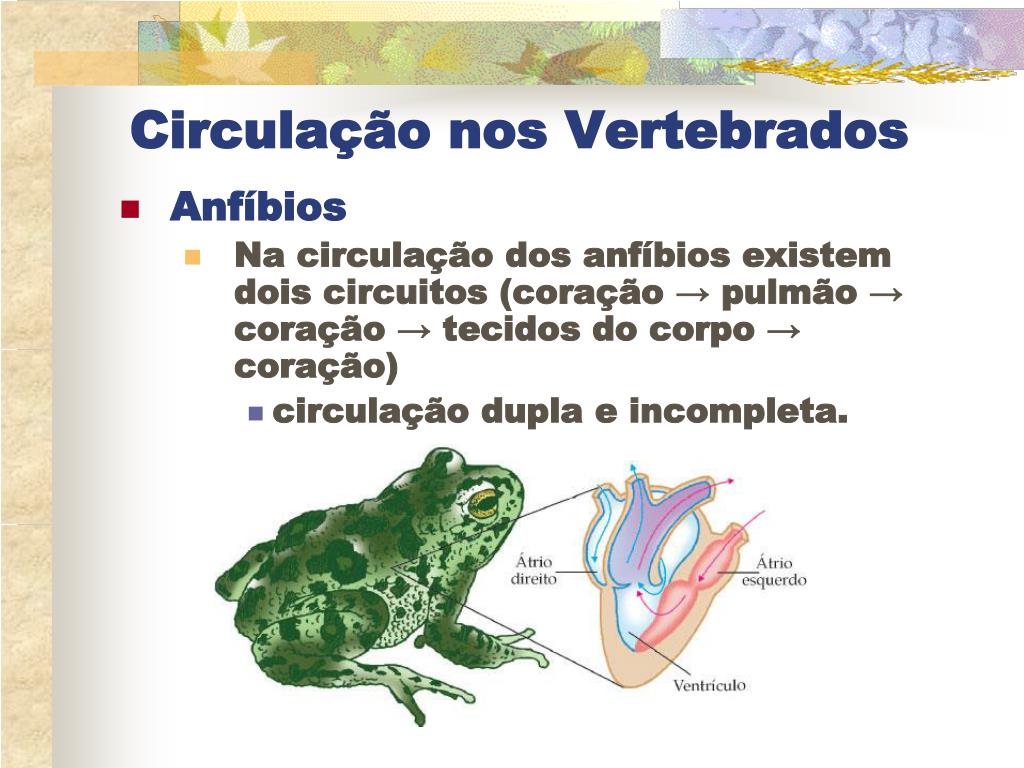 Circulação nos Vertebrados

Anfíbios

Na circulação dos anfíbios existem dois circuitos (coração → pulmão → coração → tecidos do corpo → coração)

circulação dupla e incompleta.

Átrio direito

Átrio esquerdo

Ventrículo